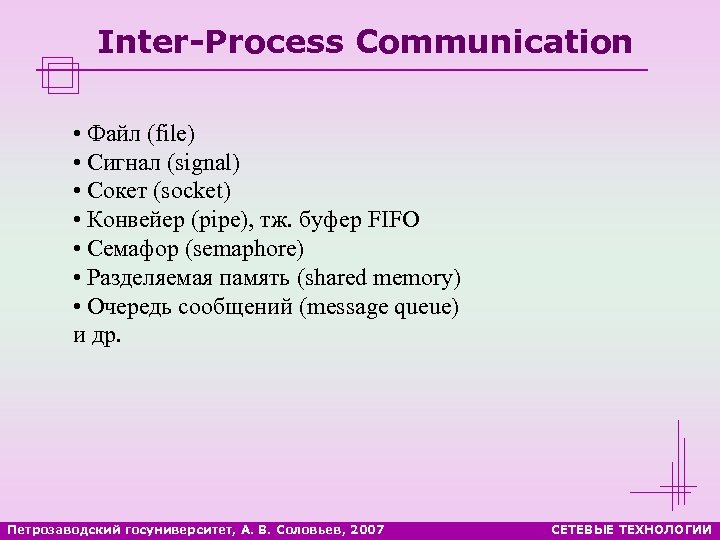 Inter-Process Communication

• Файл (file)
• Сигнал (signal)
• Сокет (socket)
• Конвейер (pipe), тж. буфер FIFO
• Семафор (semaphore)
• Разделяемая память (shared memory)
• Очередь сообщений (message queue)
и др.

Петрозаводский госуниверситет, А. В. Соловьев, 2007

СЕТЕВЫЕ ТЕХНОЛОГИИ